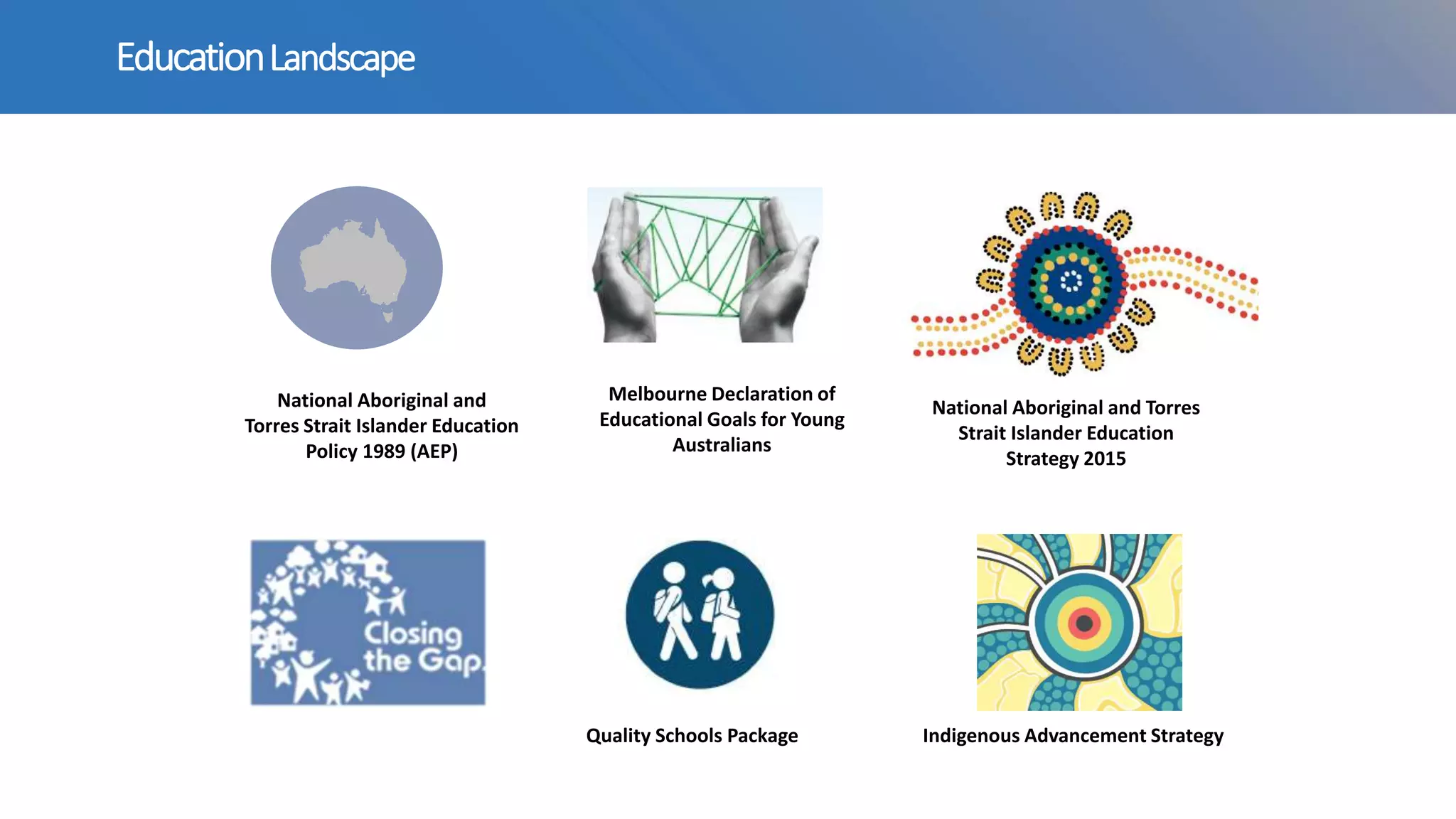 Education Landscape

National Aboriginal and Torres Strait Islander Education Policy 1989 (AEP)

Melbourne Declaration of Educational Goals for Young Australians

National Aboriginal and Torres Strait Islander Education Strategy 2015

Closing the Gap

Quality Schools Package

Indigenous Advancement Strategy